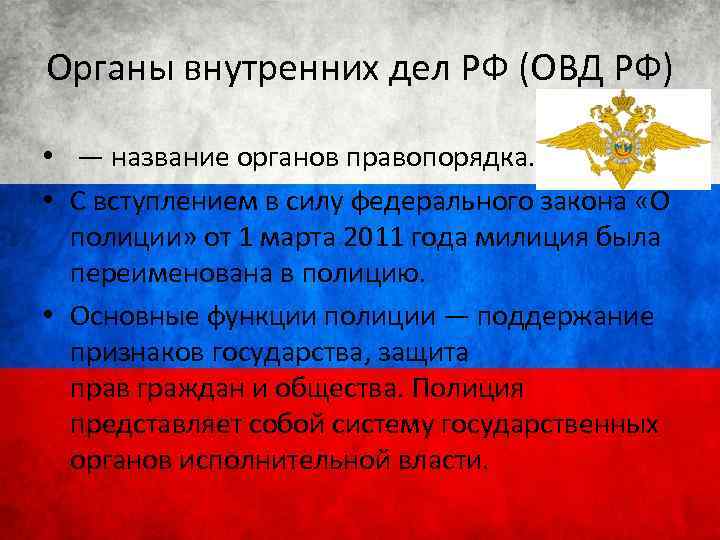 Органы внутренних дел РФ (ОВД РФ)

• — название органов правопорядка.

• С вступлением в силу федерального закона «О полиции» от 1 марта 2011 года милиция была переименована в полицию.

• Основные функции полиции — поддержание признаков государства, защита прав граждан и общества. Полиция представляет собой систему государственных органов исполнительной власти.